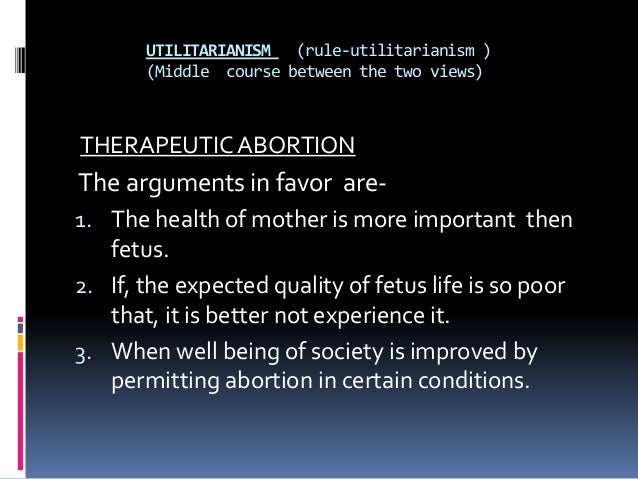 UTILITARIANISM (rule-utilitarianism )
(Middle course between the two views)

THERAPEUTIC ABORTION

The arguments in favor are-

1. The health of mother is more important then fetus.
2. If, the expected quality of fetus life is so poor that, it is better not experience it.
3. When well being of society is improved by permitting abortion in certain conditions.